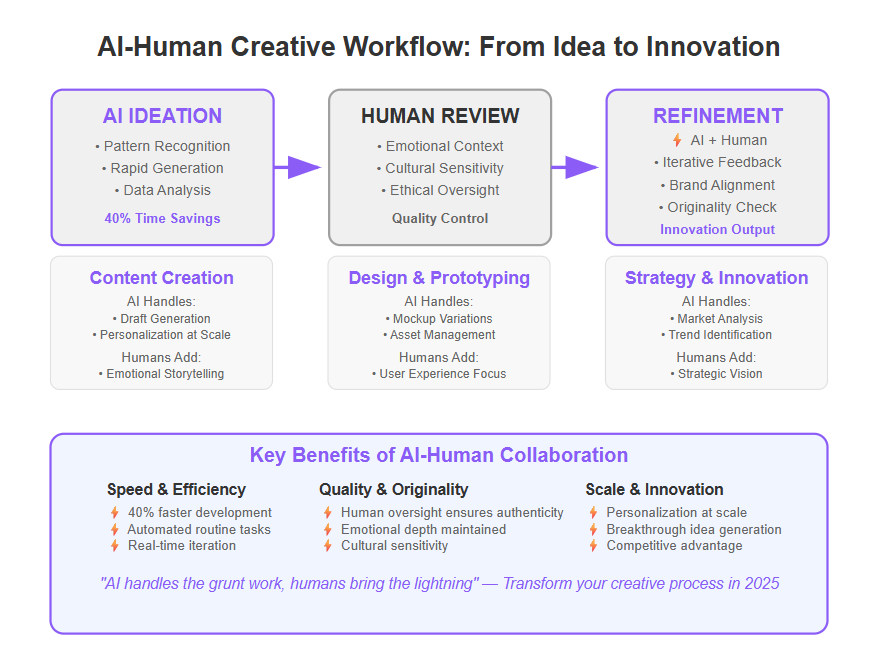 AI-Human Creative Workflow: From Idea to Innovation

AI IDEATION
• Pattern Recognition
• Rapid Generation
• Data Analysis
40% Time Savings

HUMAN REVIEW
• Emotional Context
• Cultural Sensitivity
• Ethical Oversight
Quality Control

REFINEMENT
⚡ AI + Human
• Iterative Feedback
• Brand Alignment
• Originality Check
Innovation Output

Content Creation
AI Handles:
• Draft Generation
• Personalization at Scale
Humans Add:
• Emotional Storytelling

Design & Prototyping
AI Handles:
• Mockup Variations
• Asset Management
Humans Add:
• User Experience Focus

Strategy & Innovation
AI Handles:
• Market Analysis
• Trend Identification
Humans Add:
• Strategic Vision

Key Benefits of AI-Human Collaboration

Speed & Efficiency
⚡ 40% faster development
⚡ Automated routine tasks
⚡ Real-time iteration

Quality & Originality
⚡ Human oversight ensures authenticity
⚡ Emotional depth maintained
⚡ Cultural sensitivity

Scale & Innovation
⚡ Personalization at scale
⚡ Breakthrough idea generation
⚡ Competitive advantage

"AI handles the grunt work, humans bring the lightning" — Transform your creative process in 2025